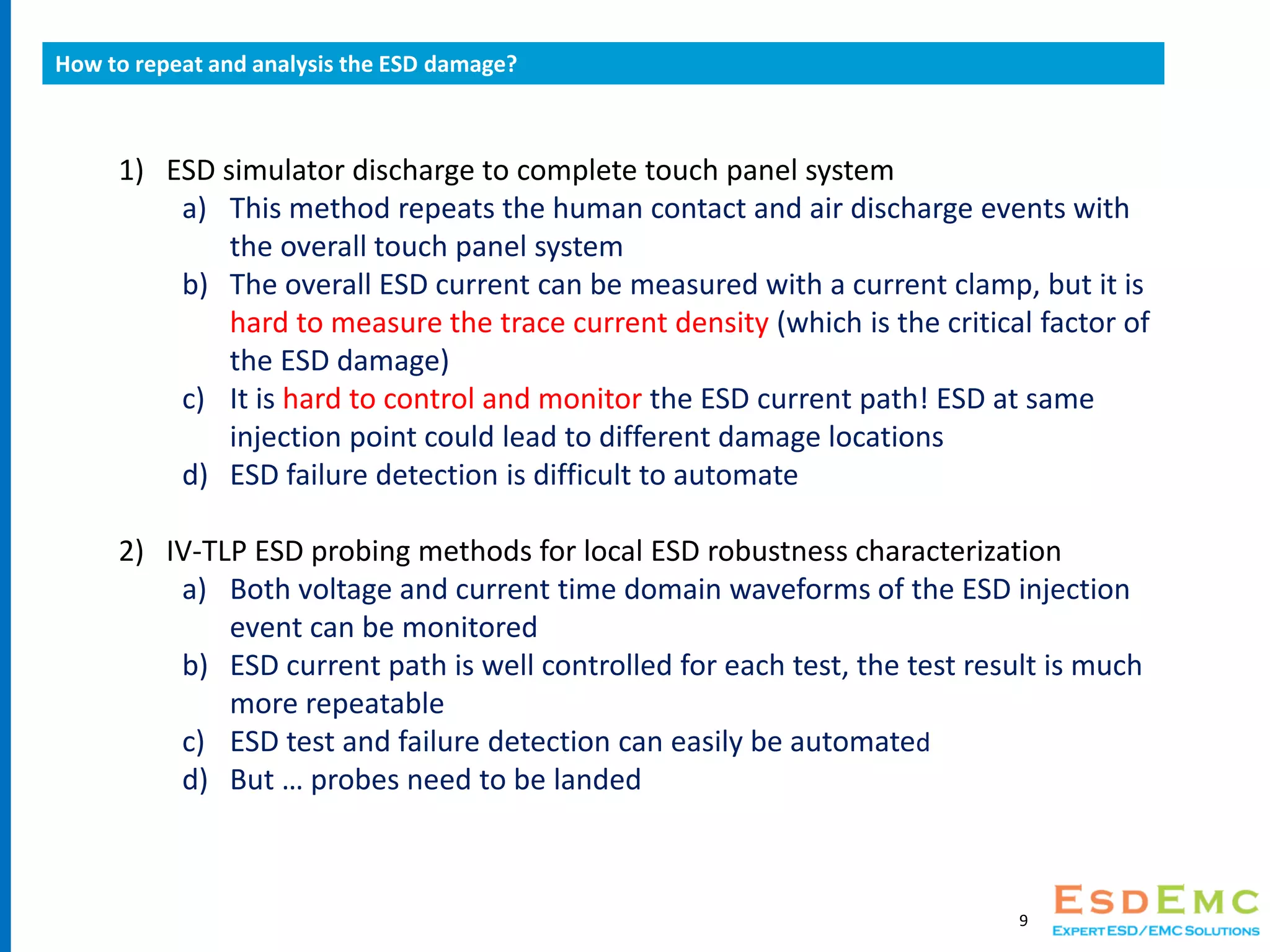 How to repeat and analysis the ESD damage?

1) ESD simulator discharge to complete touch panel system
a) This method repeats the human contact and air discharge events with the overall touch panel system
b) The overall ESD current can be measured with a current clamp, but it is hard to measure the trace current density (which is the critical factor of the ESD damage)
c) It is hard to control and monitor the ESD current path! ESD at same injection point could lead to different damage locations
d) ESD failure detection is difficult to automate

2) IV-TLP ESD probing methods for local ESD robustness characterization
a) Both voltage and current time domain waveforms of the ESD injection event can be monitored
b) ESD current path is well controlled for each test, the test result is much more repeatable
c) ESD test and failure detection can easily be automated
d) But … probes need to be landed

9

ESDEMC
EXPERT ESD/EMC SOLUTIONS